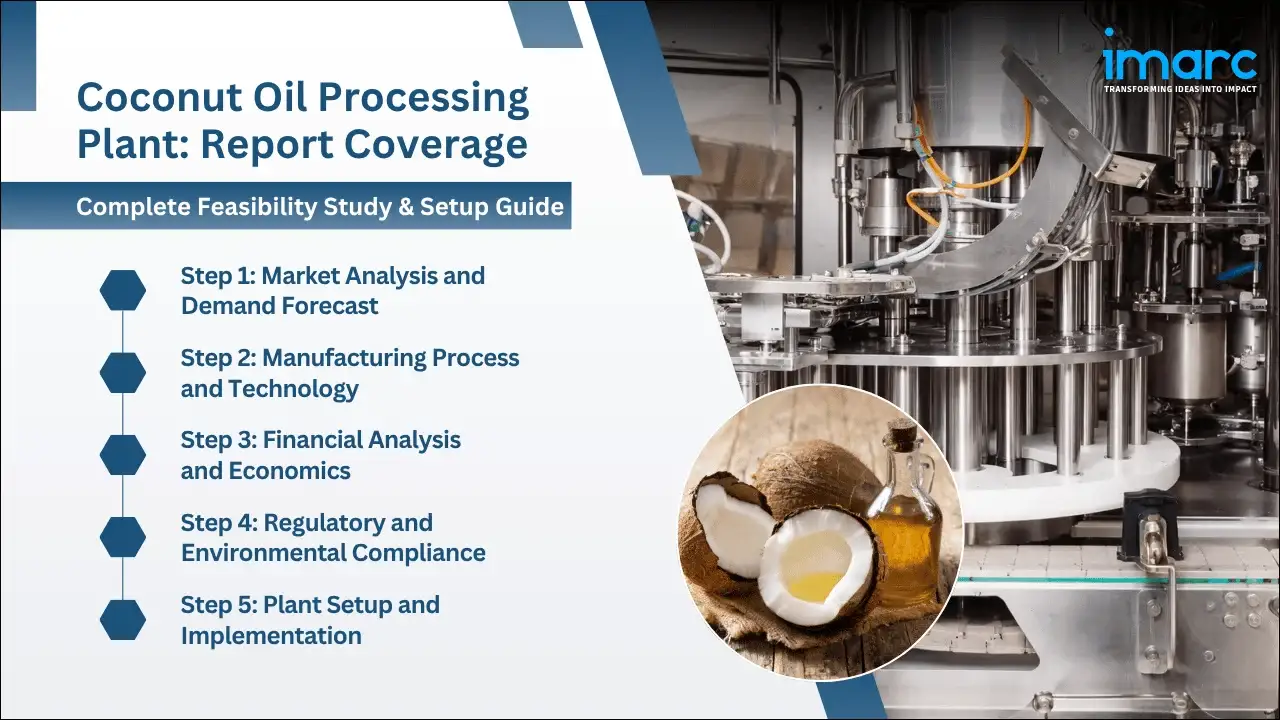 imarc
TRANSFORMING IDEAS INTO IMPACT

Coconut Oil Processing Plant: Report Coverage

Complete Feasibility Study & Setup Guide

Step 1: Market Analysis and Demand Forecast

Step 2: Manufacturing Process and Technology

Step 3: Financial Analysis and Economics

Step 4: Regulatory and Environmental Compliance

Step 5: Plant Setup and Implementation